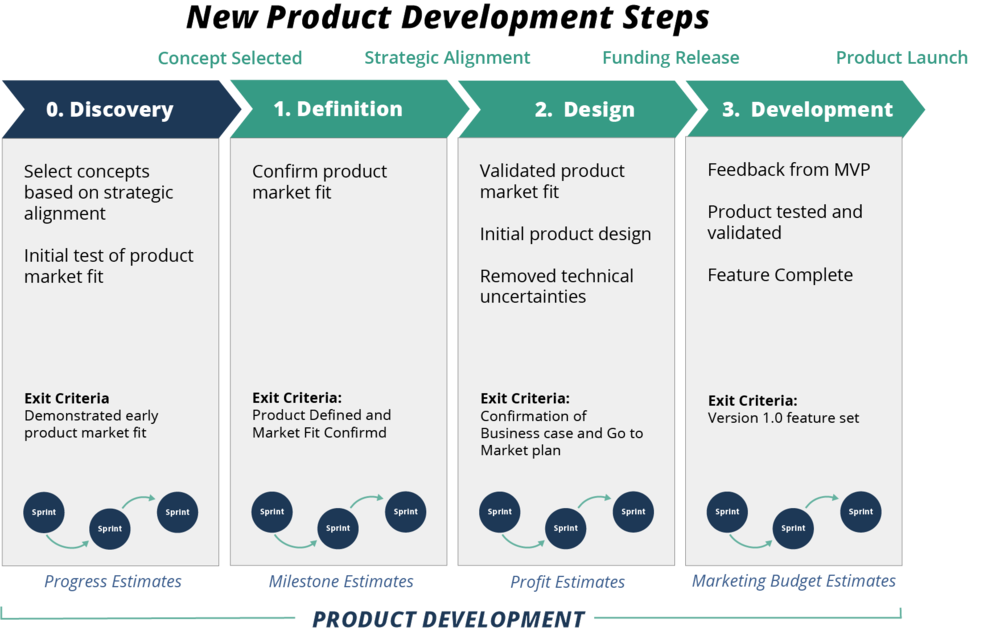 New Product Development Steps

Concept Selected Strategic Alignment Funding Release Product Launch

0. Discovery

Select concepts based on strategic alignment

Initial test of product market fit

Exit Criteria
Demonstrated early product market fit

Sprint Sprint Sprint

Progress Estimates

1. Definition

Confirm product market fit

Exit Criteria:
Product Defined and Market Fit Confirmd

Sprint Sprint Sprint

Milestone Estimates

2. Design

Validated product market fit

Initial product design

Removed technical uncertainties

Exit Criteria:
Confirmation of Business case and Go to Market plan

Sprint Sprint Sprint

Profit Estimates

3. Development

Feedback from MVP

Product tested and validated

Feature Complete

Exit Criteria:
Version 1.0 feature set

Sprint Sprint Sprint

Marketing Budget Estimates

PRODUCT DEVELOPMENT